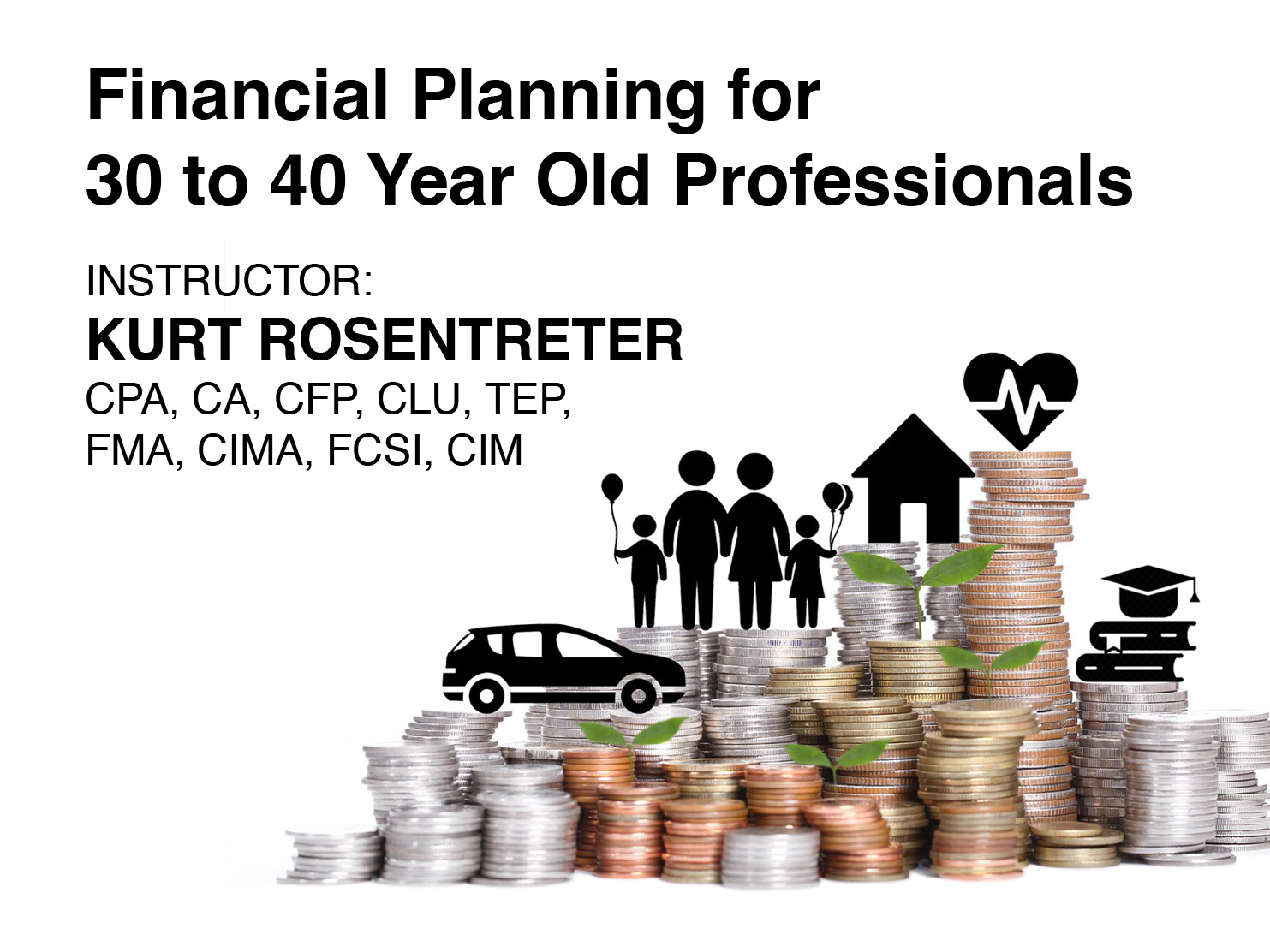 Financial Planning for
30 to 40 Year Old Professionals

INSTRUCTOR:
KURT ROSENTRETER
CPA, CA, CFP, CLU, TEP,
FMA, CIMA, FCSI, CIM